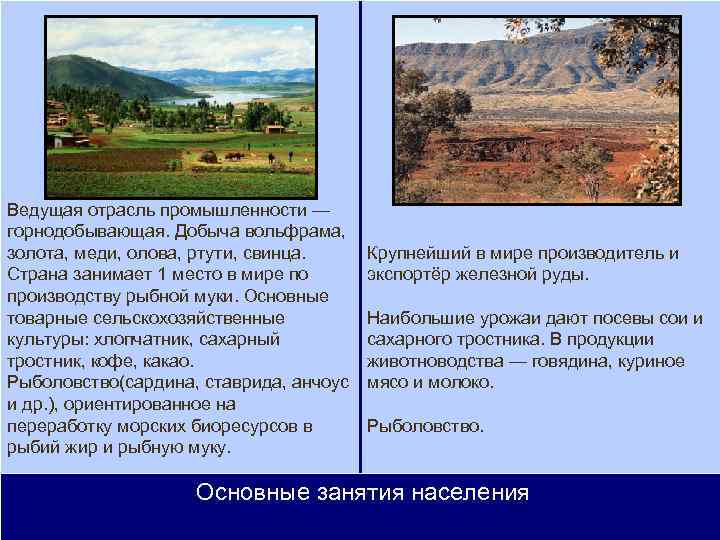 Ведущая отрасль промышленности — горнодобывающая. Добыча вольфрама, золота, меди, олова, ртути, свинца. Страна занимает 1 место в мире по производству рыбной муки. Основные товарные сельскохозяйственные культуры: хлопчатник, сахарный тростник, кофе, какао. Рыболовство(сардина, ставрида, анчоус и др.), ориентированное на переработку морских биоресурсов в рыбий жир и рыбную муку.

Крупнейший в мире производитель и экспортёр железной руды.

Наибольшие урожаи дают посевы сои и сахарного тростника. В продукции животноводства — говядина, куриное мясо и молоко.

Рыболовство.

Основные занятия населения